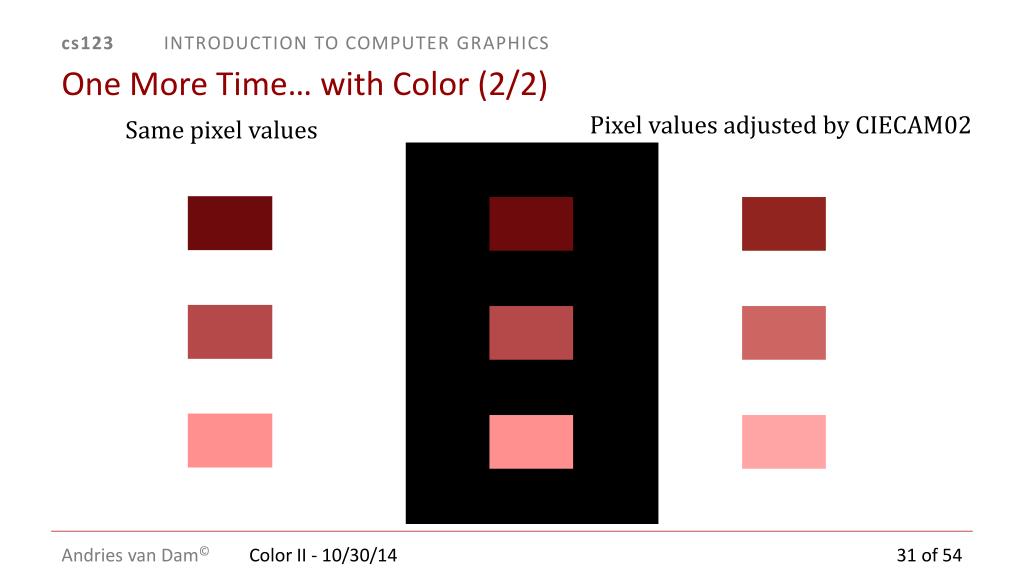 cs123 INTRODUCTION TO COMPUTER GRAPHICS

One More Time… with Color (2/2)

Same pixel values

Pixel values adjusted by CIECAM02

Andries van Dam©

Color II - 10/30/14

31 of 54